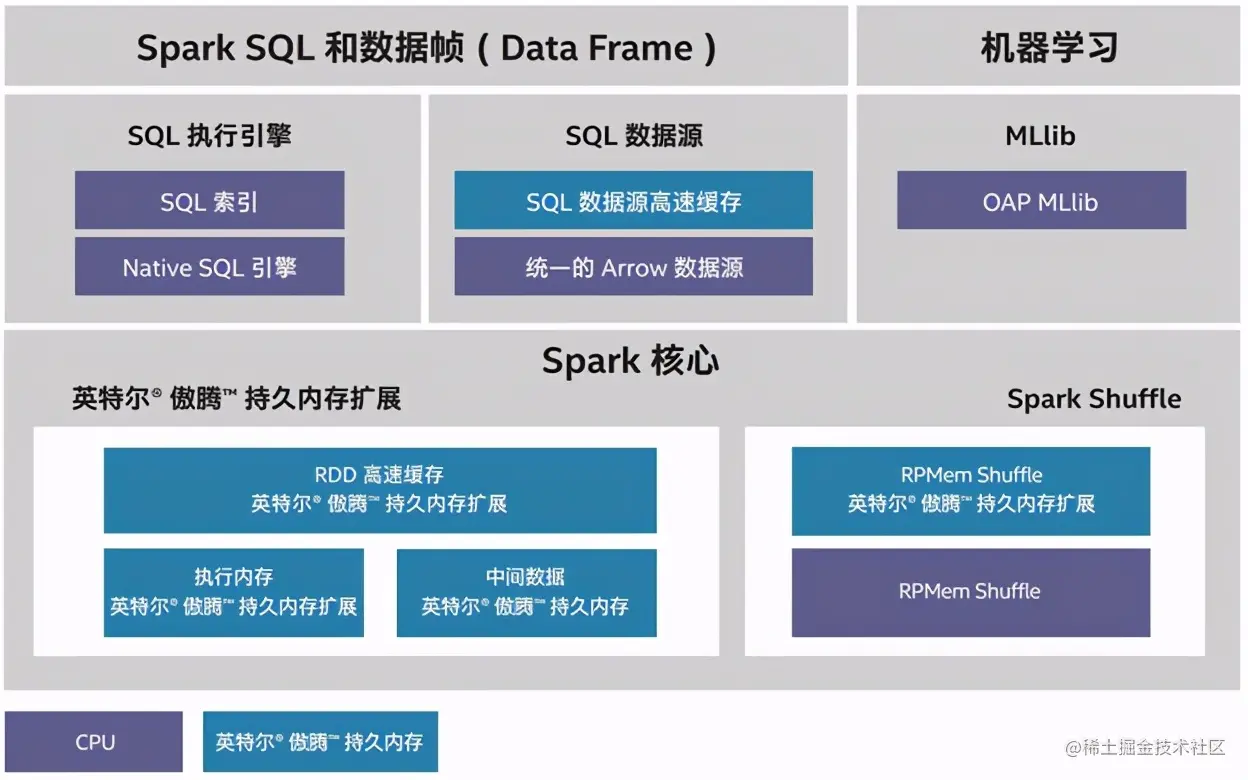 Spark SQL 和数据帧（Data Frame）

机器学习

SQL 执行引擎

SQL 索引

Native SQL 引擎

SQL 数据源

SQL 数据源高速缓存

统一的 Arrow 数据源

MLlib

OAP MLlib

Spark 核心

英特尔® 傲腾™ 持久内存扩展

RDD 高速缓存
英特尔® 傲腾™ 持久内存扩展

执行内存
英特尔® 傲腾™ 持久内存扩展

中间数据
英特尔® 傲腾™ 持久内存

Spark Shuffle

RPMem Shuffle
英特尔® 傲腾™ 持久内存扩展

RPMem Shuffle

CPU

英特尔® 傲腾™ 持久内存

@稀土掘金技术社区